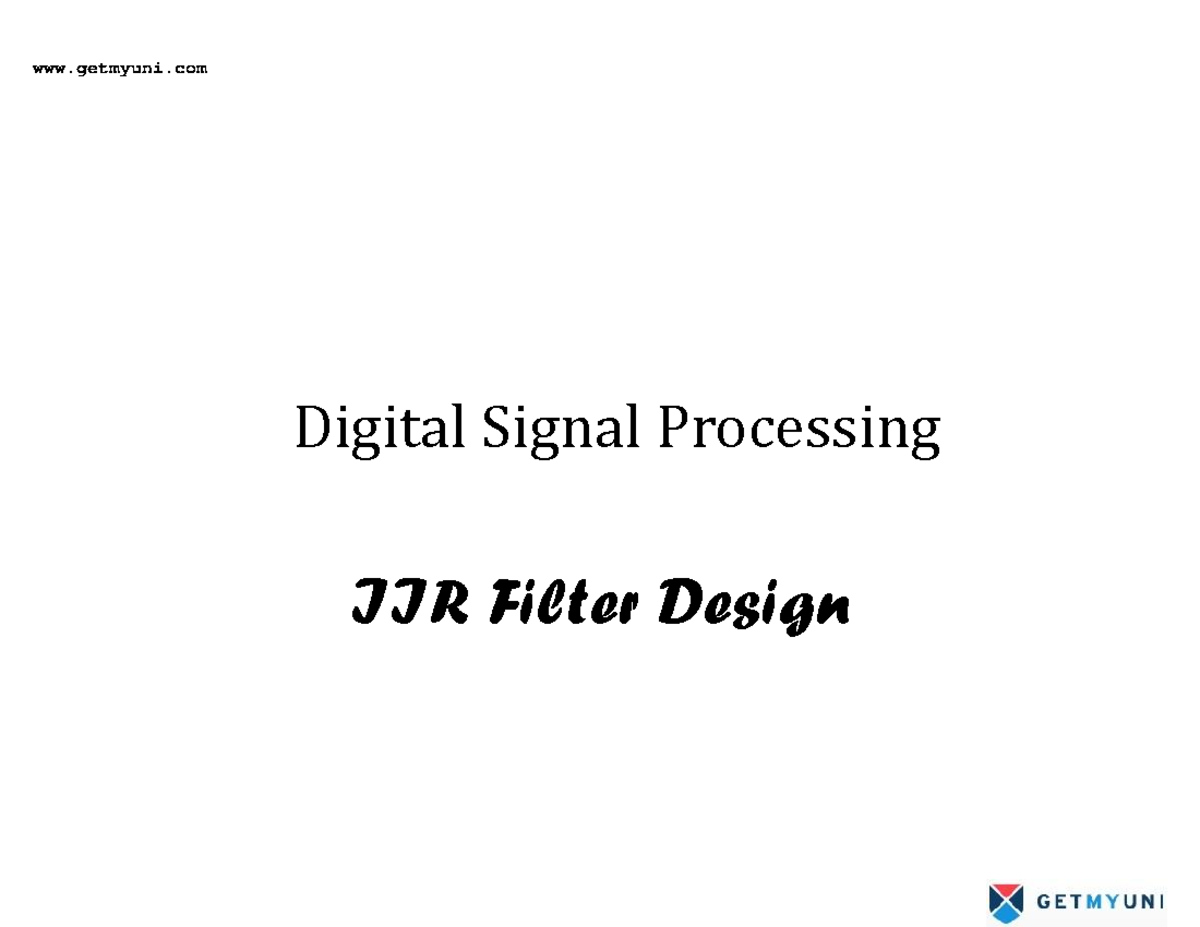 www.getmyuni.com

Digital Signal Processing

IIR Filter Design

GETMYUNI